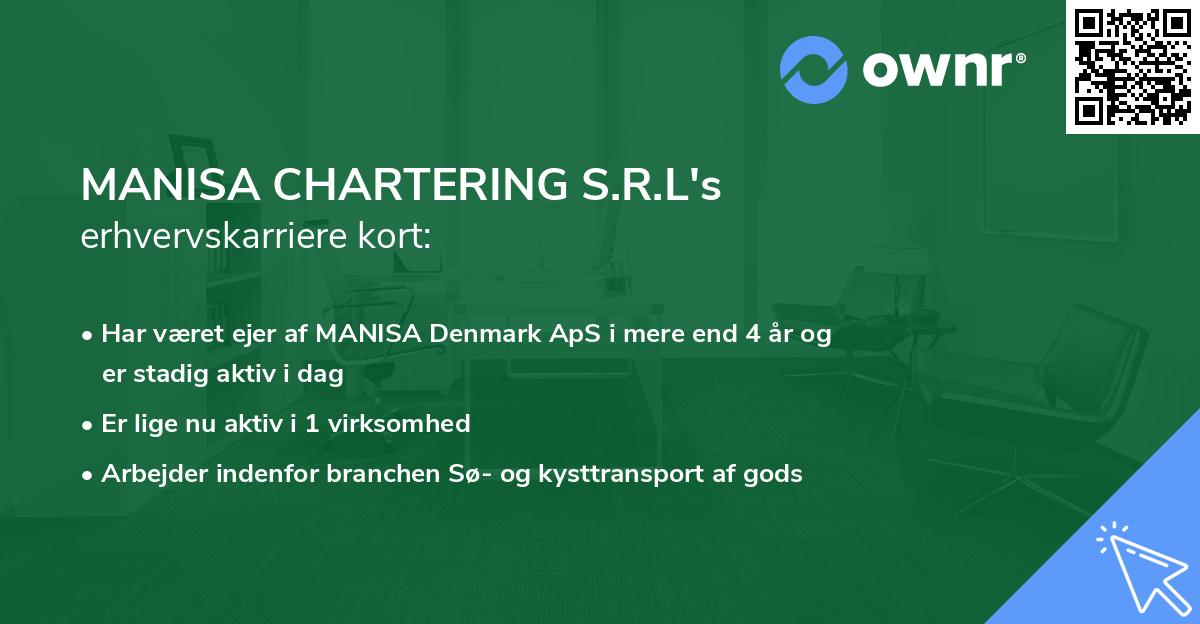 ownr®

MANISA CHARTERING S.R.L's
erhvervskarriere kort:

• Har været ejer af MANISA Denmark ApS i mere end 4 år og er stadig aktiv i dag

• Er lige nu aktiv i 1 virksomhed

• Arbejder indenfor branchen Sø- og kysttransport af gods